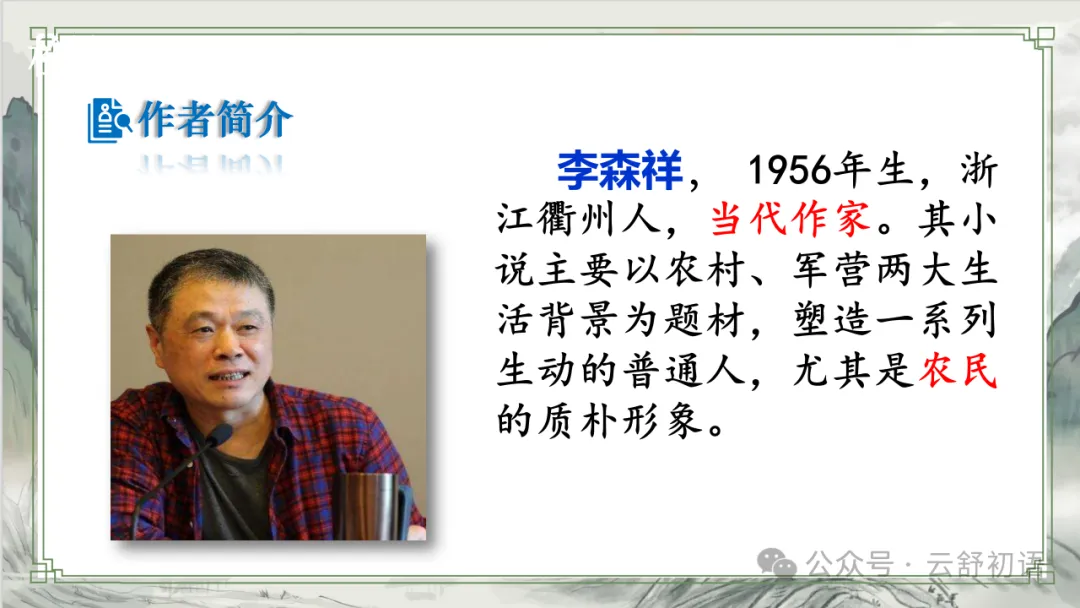 作者简介

李森祥， 1956年生，浙江衢州人，当代作家。其小说主要以农村、军营两大生活背景为题材，塑造一系列生动的普通人，尤其是农民的质朴形象。

公众号 · 云舒初语